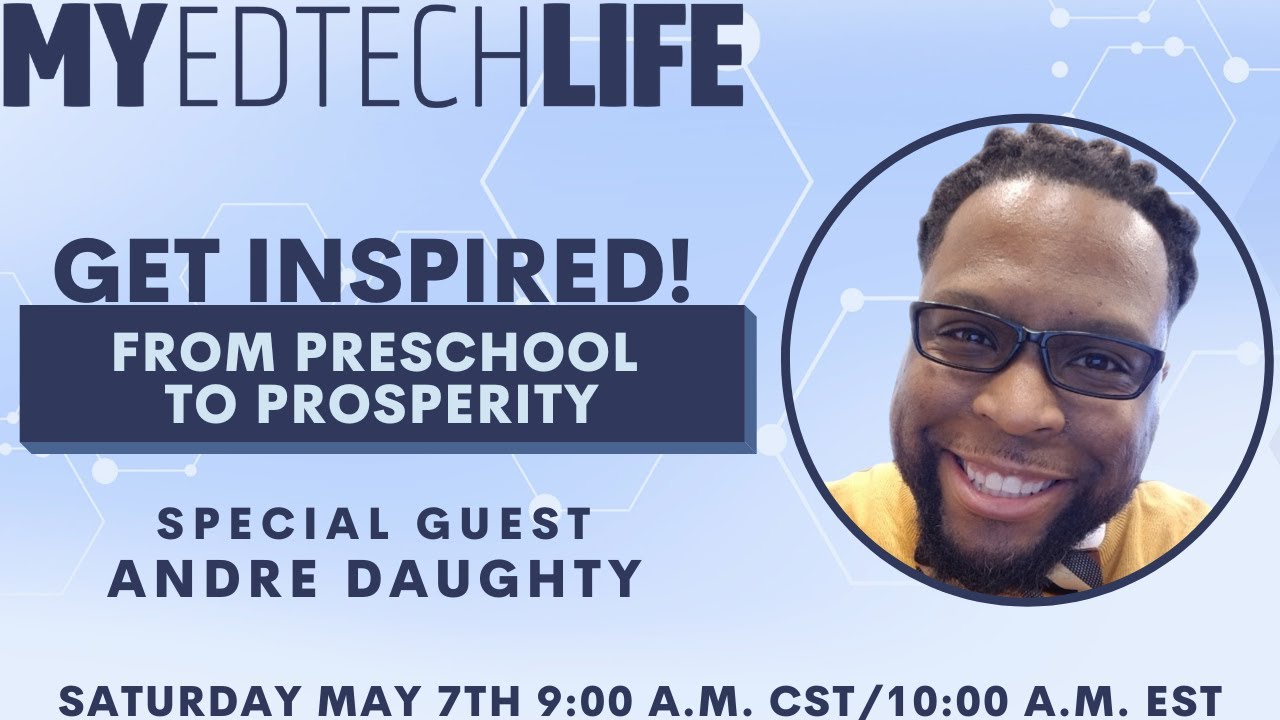 MYEDTECHLIFE

GET INSPIRED!

FROM PRESCHOOL TO PROSPERITY

SPECIAL GUEST
ANDRE DAUGHTY

SATURDAY MAY 7TH 9:00 A.M. CST/10:00 A.M. EST